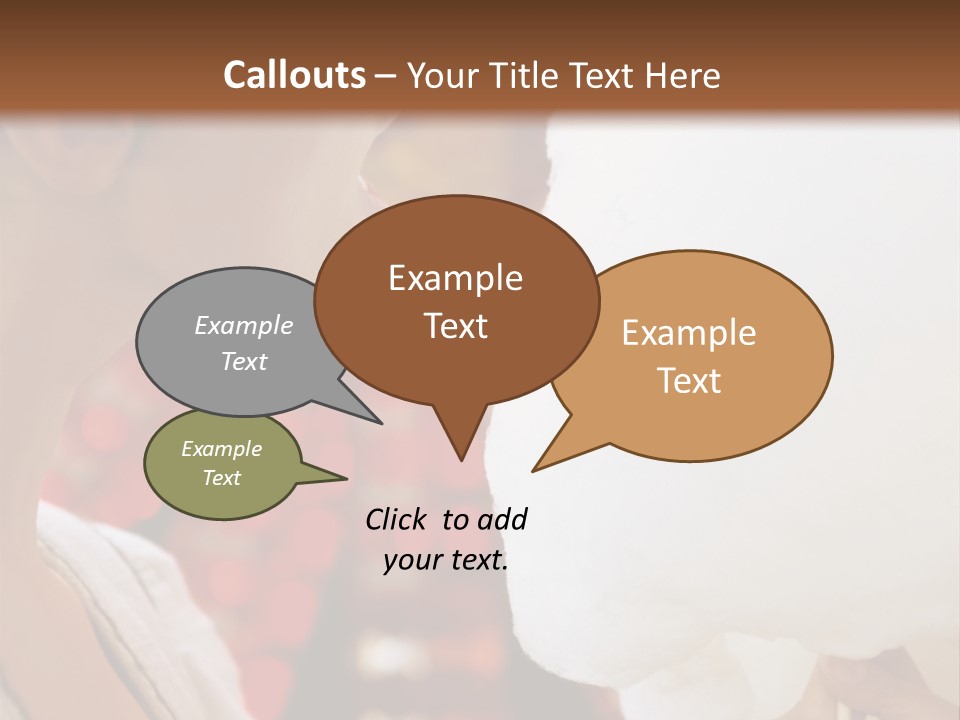 Callouts – Your Title Text Here

Example Text

Example Text

Example Text

Example Text

Click to add your text.